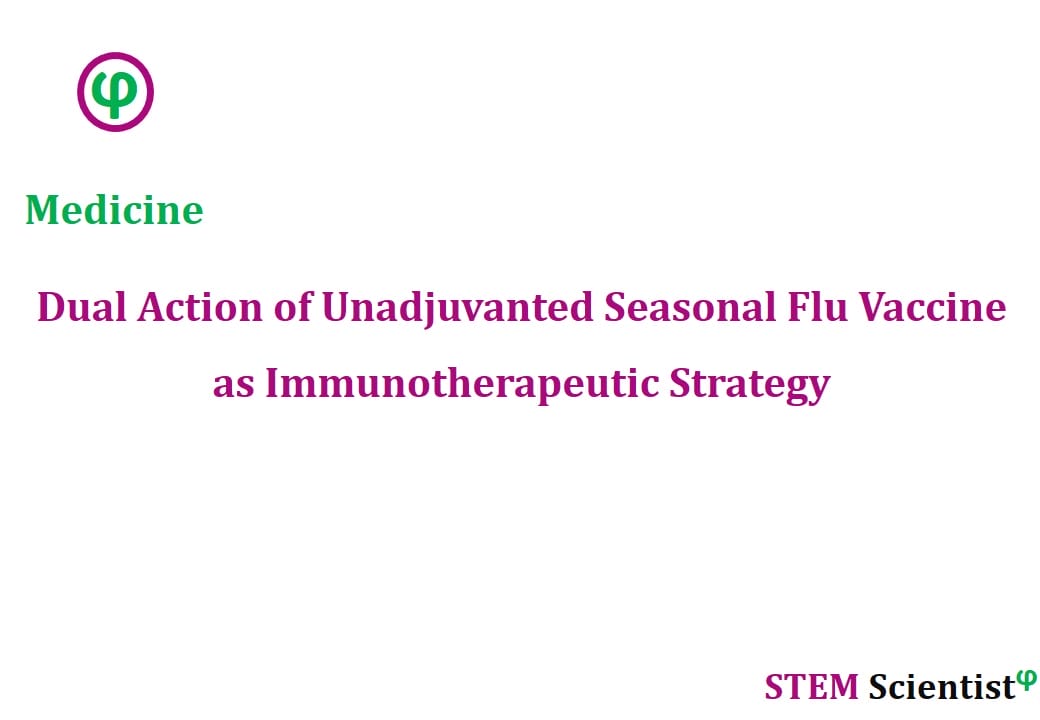 φ

Medicine

Dual Action of Unadjuvanted Seasonal Flu Vaccine as Immunotherapeutic Strategy

STEM Scientist$^{φ}$